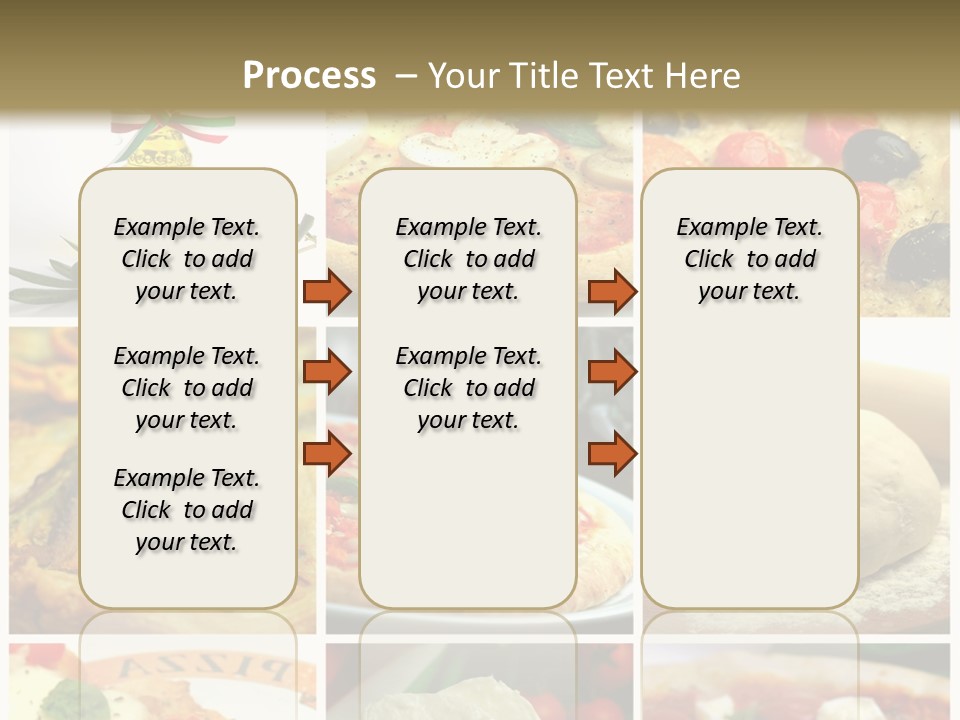 Process – Your Title Text Here

Example Text. Click to add your text.

Example Text. Click to add your text.

Example Text. Click to add your text.

Example Text. Click to add your text.

Example Text. Click to add your text.

Example Text. Click to add your text.

PIZZA